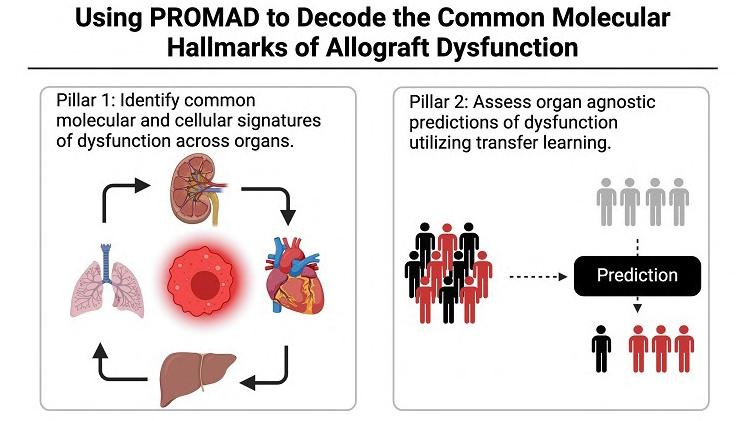 Using PROMAD to Decode the Common Molecular Hallmarks of Allograft Dysfunction

Pillar 1: Identify common molecular and cellular signatures of dysfunction across organs.

Pillar 2: Assess organ agnostic predictions of dysfunction utilizing transfer learning.

Prediction